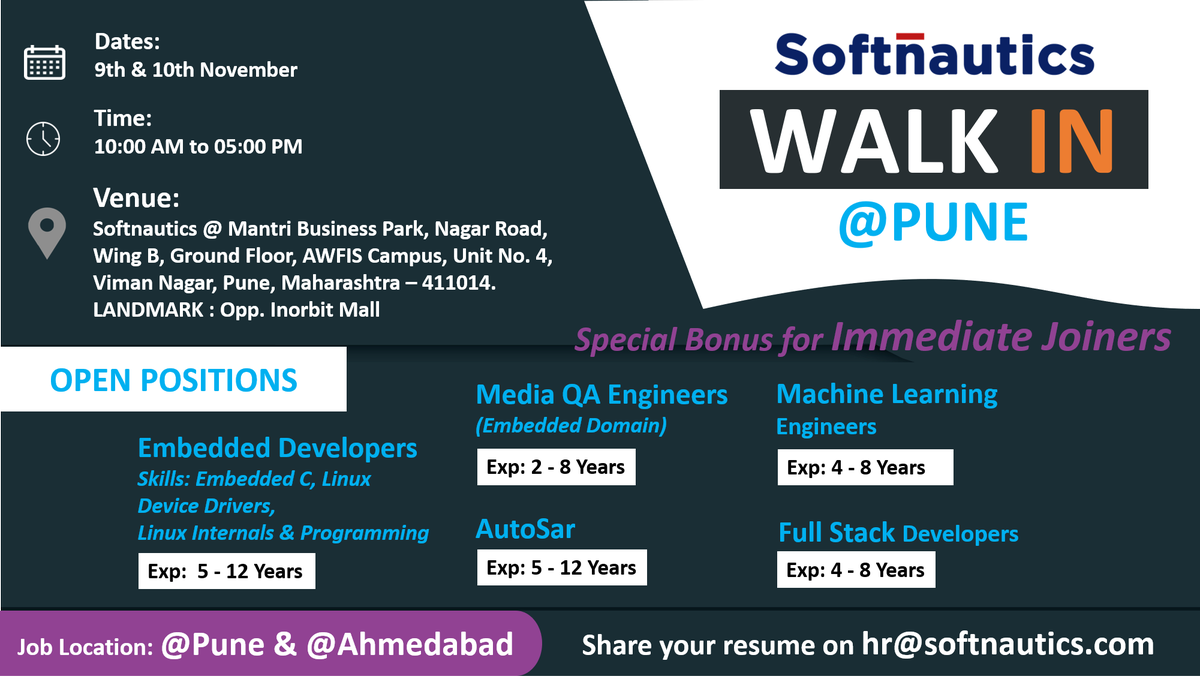 Dates:
9th & 10th November

Time:
10:00 AM to 05:00 PM

Venue:
Softnautics @ Mantri Business Park, Nagar Road, Wing B, Ground Floor, AWFIS Campus, Unit No. 4, Viman Nagar, Pune, Maharashtra – 411014.
LANDMARK : Opp. Inorbit Mall

Softnautics
WALK IN
@PUNE

Special Bonus for Immediate Joiners

OPEN POSITIONS

Embedded Developers
Skills: Embedded C, Linux Device Drivers, Linux Internals & Programming
Exp: 5 - 12 Years

Media QA Engineers
(Embedded Domain)
Exp: 2 - 8 Years

AutoSar
Exp: 5 - 12 Years

Machine Learning Engineers
Exp: 4 - 8 Years

Full Stack Developers
Exp: 4 - 8 Years

Job Location: @Pune & @Ahmedabad

Share your resume on hr@softnautics.com